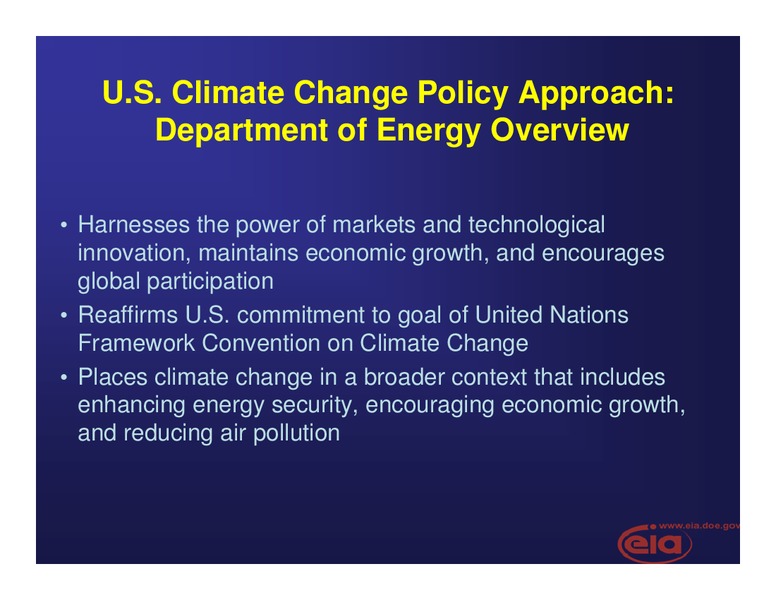 U.S. Climate Change Policy Approach: Department of Energy Overview

• Harnesses the power of markets and technological innovation, maintains economic growth, and encourages global participation

• Reaffirms U.S. commitment to goal of United Nations Framework Convention on Climate Change

• Places climate change in a broader context that includes enhancing energy security, encouraging economic growth, and reducing air pollution

www.eia.doe.gov

eia